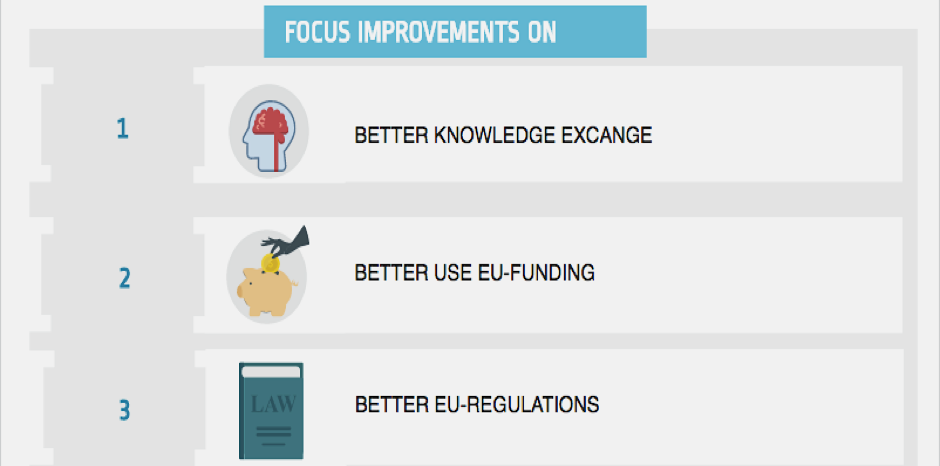 FOCUS IMPROVEMENTS ON

1

BETTER KNOWLEDGE EXCANGE

2

BETTER USE EU-FUNDING

3

LAW

BETTER EU-REGULATIONS